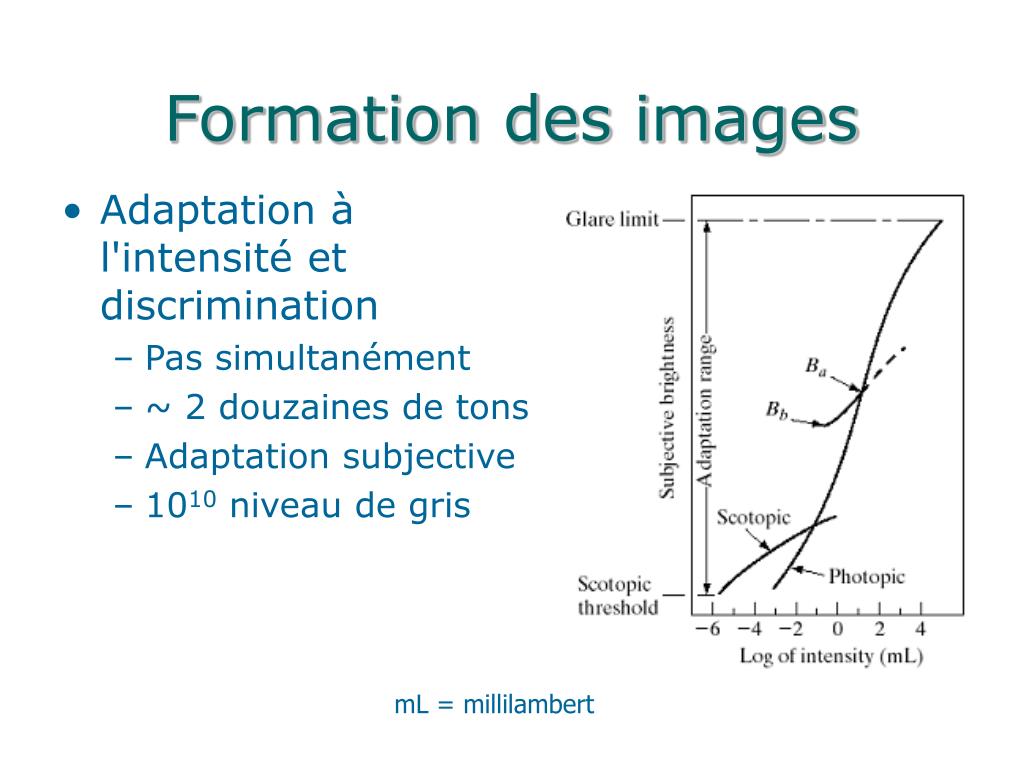 Formation des images

• Adaptation à l'intensité et discrimination
 – Pas simultanément
 – ~ 2 douzaines de tons
 – Adaptation subjective
 – $10^{10}$ niveau de gris

Glare limit
Subjective brightness
Adaptation range
$B_a$
$B_b$
Scotopic
Photopic
Scotopic threshold
−6 −4 −2 0 2 4
Log of intensity (mL)

mL = millilambert